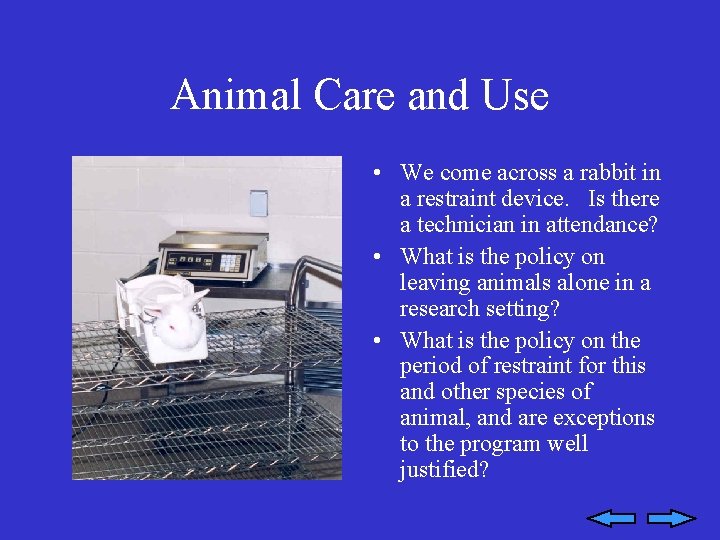 Animal Care and Use

• We come across a rabbit in a restraint device. Is there a technician in attendance?
• What is the policy on leaving animals alone in a research setting?
• What is the policy on the period of restraint for this and other species of animal, and are exceptions to the program well justified?